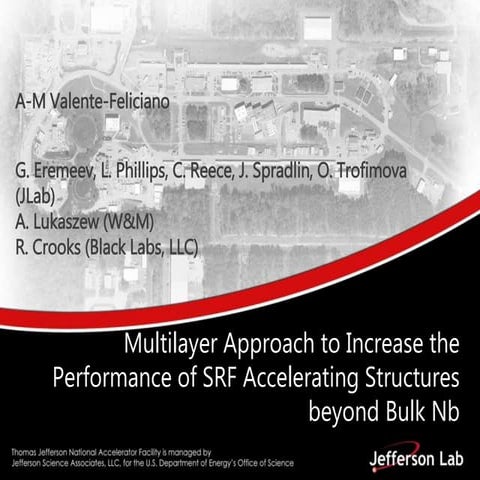 A-M Valente-Feliciano

G. Eremeev, L. Phillips, C. Reece, J. Spradlin, O. Trofimova (JLab)
A. Lukaszew (W&M)
R. Crooks (Black Labs, LLC)

Multilayer Approach to Increase the Performance of SRF Accelerating Structures beyond Bulk Nb

Thomas Jefferson National Accelerator Facility is managed by Jefferson Science Associates, LLC, for the U.S. Department of Energy's Office of Science

Jefferson Lab